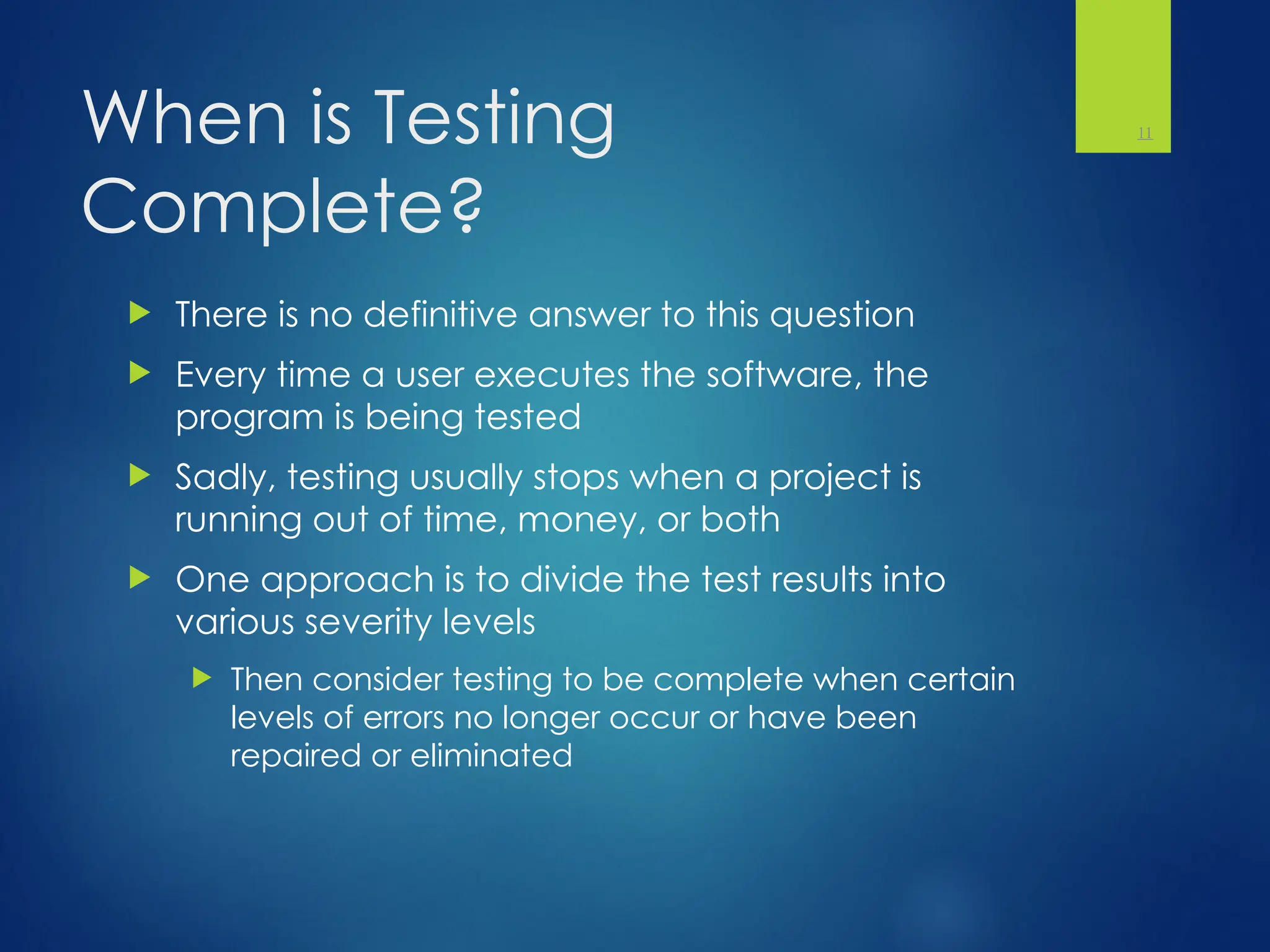 When is Testing Complete?

11

There is no definitive answer to this question

Every time a user executes the software, the program is being tested

Sadly, testing usually stops when a project is running out of time, money, or both

One approach is to divide the test results into various severity levels

Then consider testing to be complete when certain levels of errors no longer occur or have been repaired or eliminated